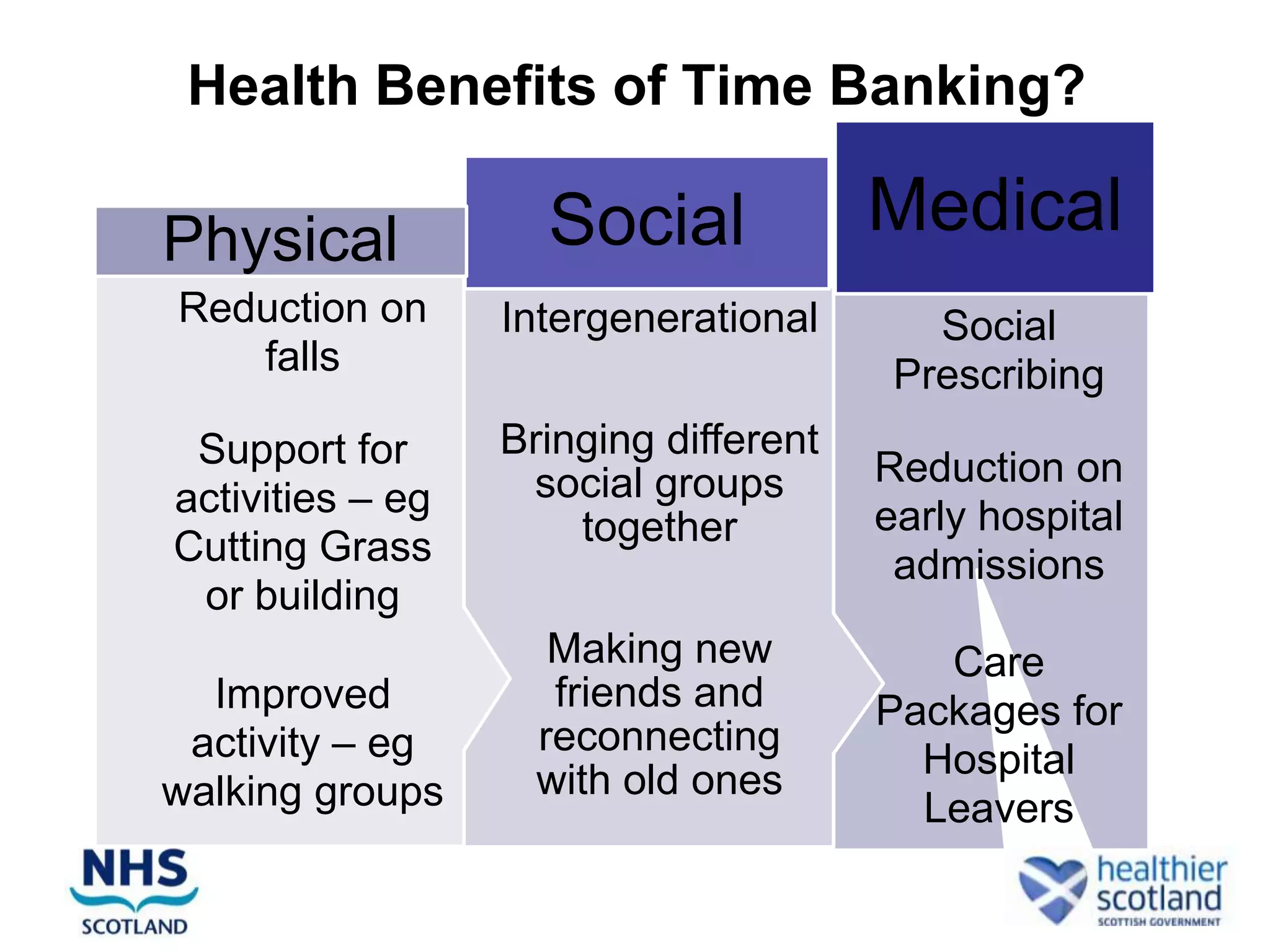 Health Benefits of Time Banking?

Physical

Reduction on falls

Support for activities – eg Cutting Grass or building

Improved activity – eg walking groups

Social

Intergenerational

Bringing different social groups together

Making new friends and reconnecting with old ones

Medical

Social Prescribing

Reduction on early hospital admissions

Care Packages for Hospital Leavers

NHS SCOTLAND

healthier scotland
SCOTTISH GOVERNMENT